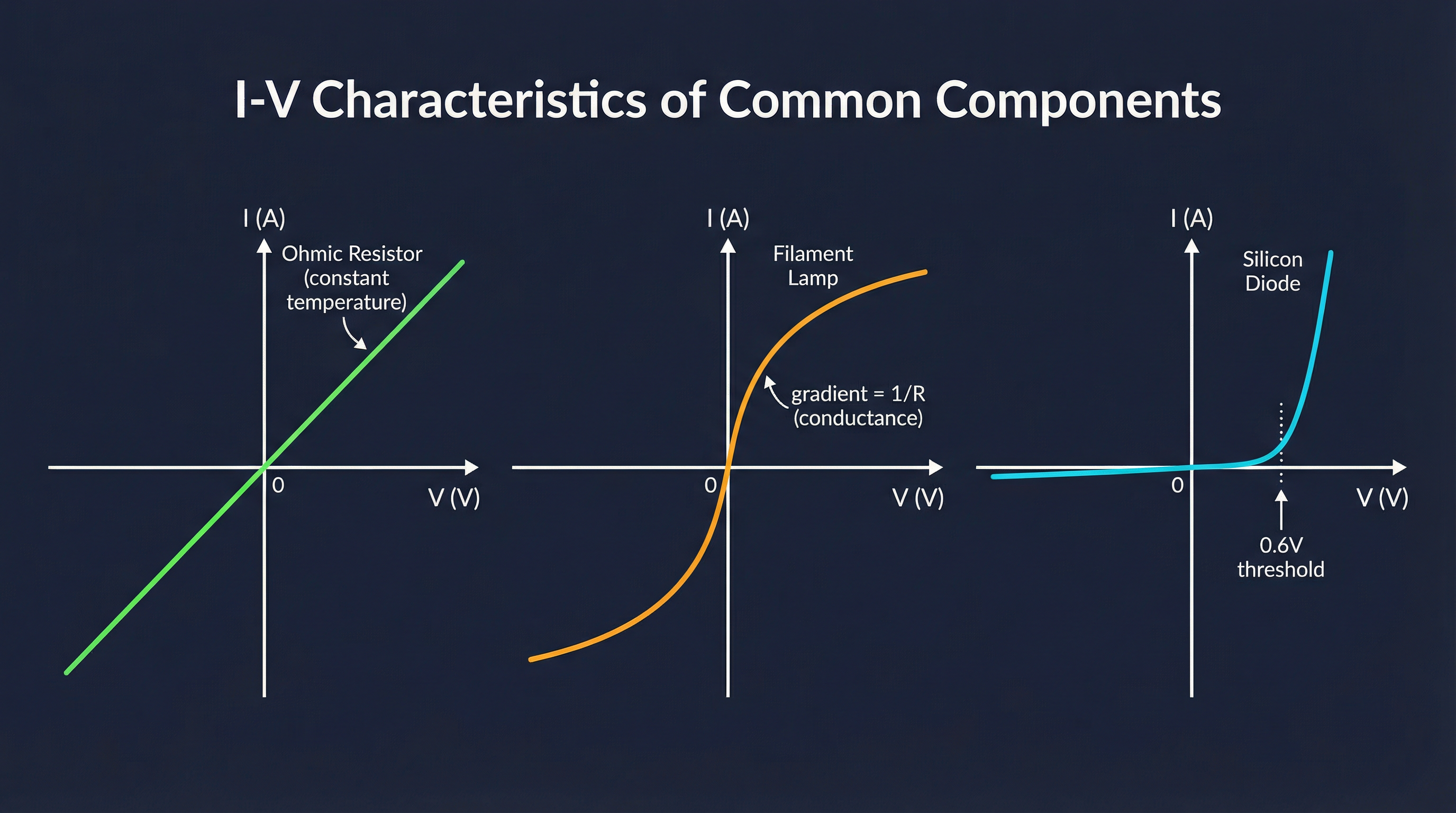 I-V Characteristics of Common Components

I (A)

Ohmic Resistor (constant temperature)

0

V (V)

I (A)

Filament Lamp

gradient = 1/R (conductance)

0

V (V)

I (A)

Silicon Diode

0

V (V)

0.6V threshold